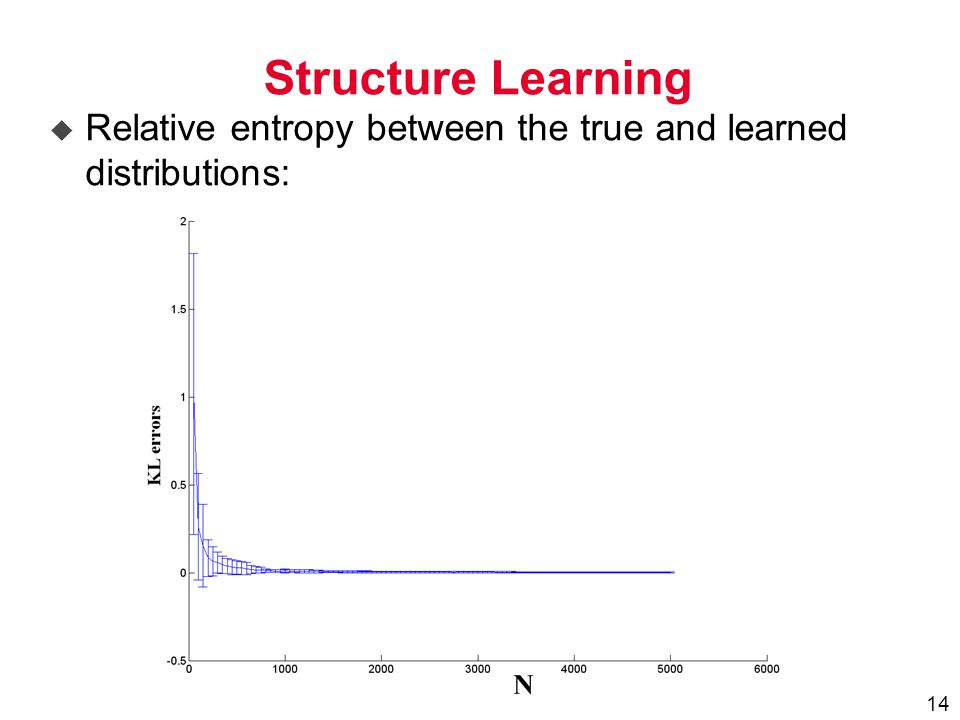 Structure Learning

Relative entropy between the true and learned distributions:

2
1.5
1
0.5
0
-0.5
KL errors
0
1000
2000
3000
4000
5000
6000
N

14